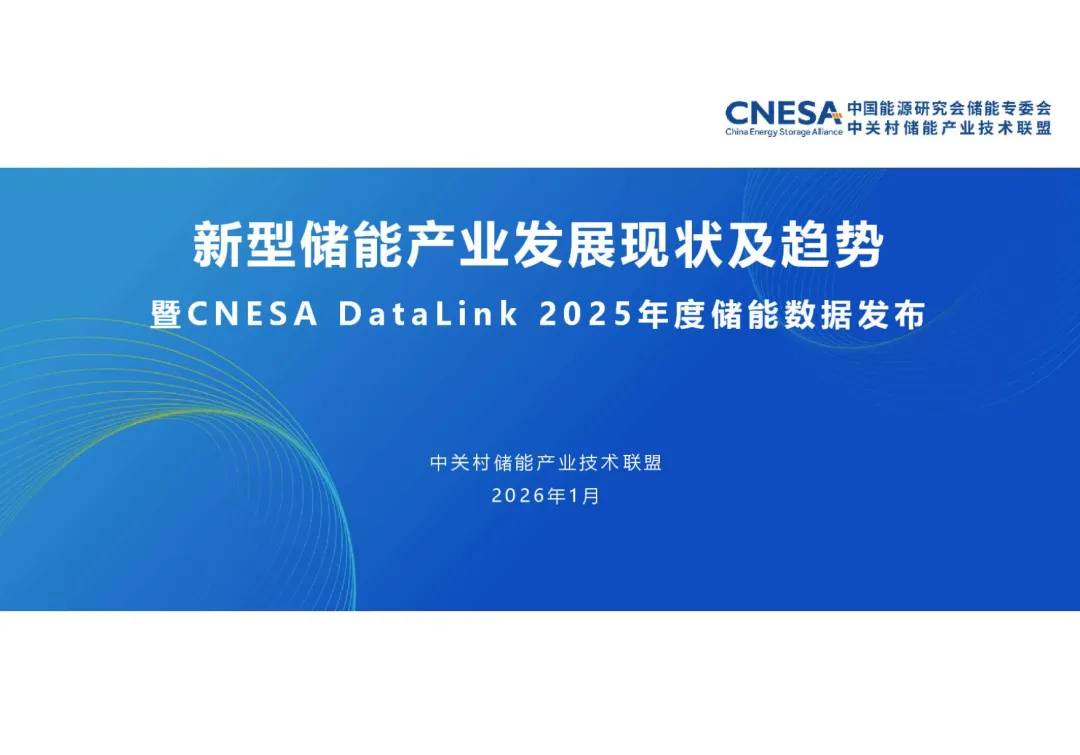 CNESA China Energy Storage Alliance 中国能源研究会储能专委会 中关村储能产业技术联盟

新型储能产业发展现状及趋势
暨CNESA DataLink 2025年度储能数据发布

中关村储能产业技术联盟
2026年1月